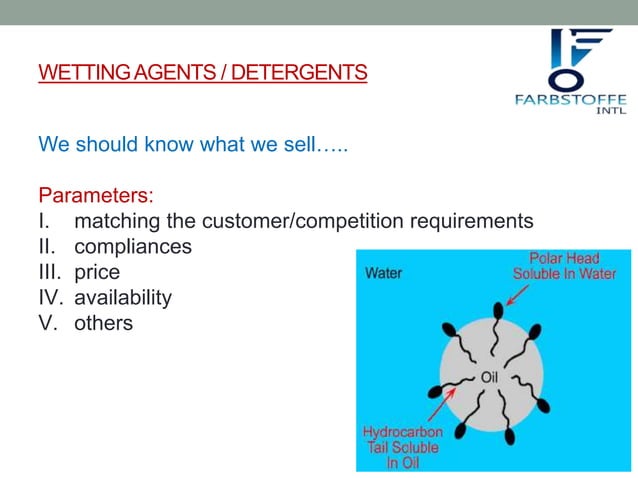 WETTING AGENTS / DETERGENTS

FARBSTOFFE INTL

We should know what we sell…..

Parameters:
I. matching the customer/competition requirements
II. compliances
III. price
IV. availability
V. others

Water

Polar Head Soluble In Water

Oil

Hydrocarbon Tail Soluble In Oil